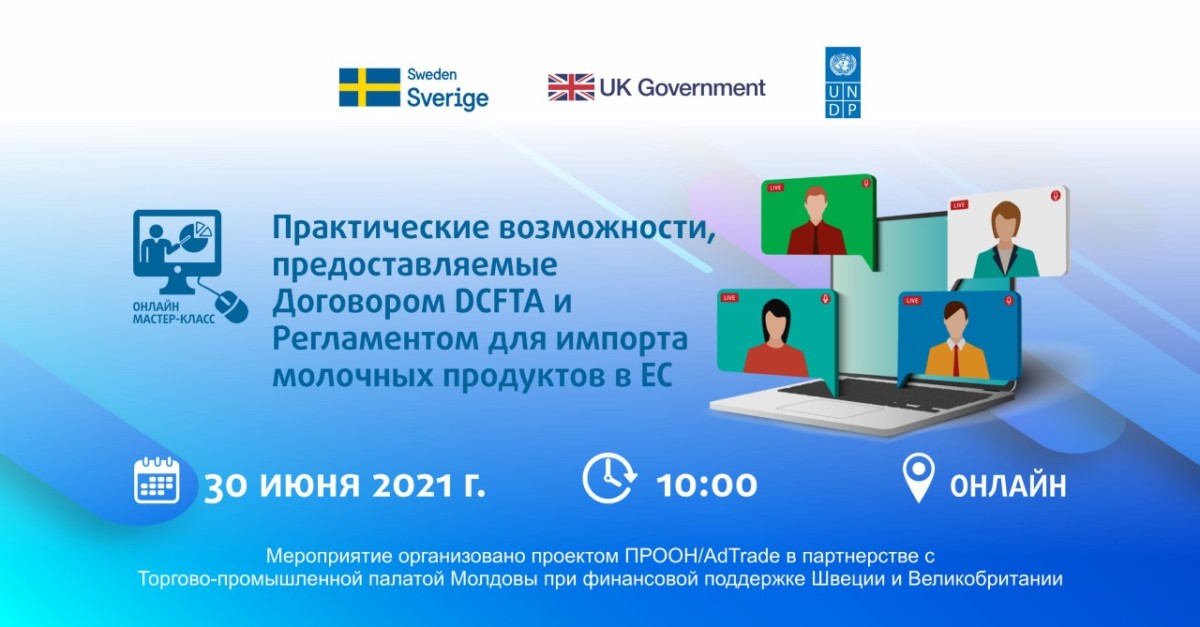 Sweden
Sverige

UK Government

U N D P

ОНЛАЙН МАСТЕР-КЛАСС

Практические возможности, предоставляемые Договором DCFTA и Регламентом для импорта молочных продуктов в ЕС

LIVE
LIVE
LIVE
LIVE

30 ИЮНЯ 2021 г.

10:00

ОНЛАЙН

Мероприятие организовано проектом ПРООН/AdTrade в партнерстве с Торгово-промышленной палатой Молдовы при финансовой поддержке Швеции и Великобритании